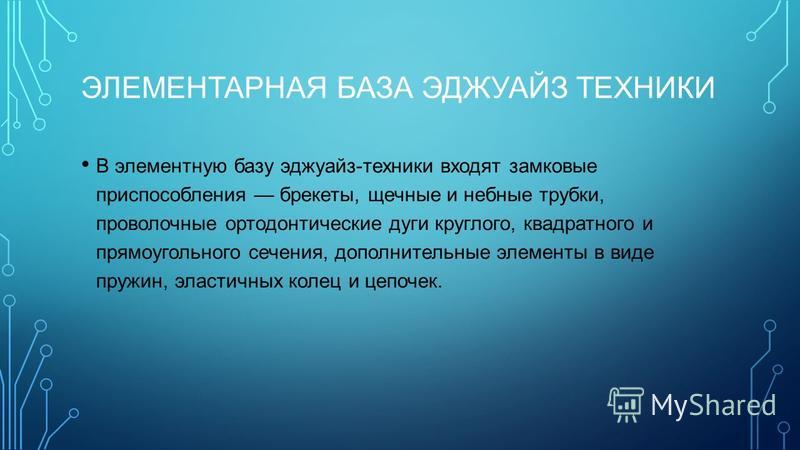 ЭЛЕМЕНТАРНАЯ БАЗА ЭДЖУАЙЗ ТЕХНИКИ

• В элементную базу эджуайз-техники входят замковые приспособления — брекеты, щечные и небные трубки, проволочные ортодонтические дуги круглого, квадратного и прямоугольного сечения, дополнительные элементы в виде пружин, эластичных колец и цепочек.

MyShared